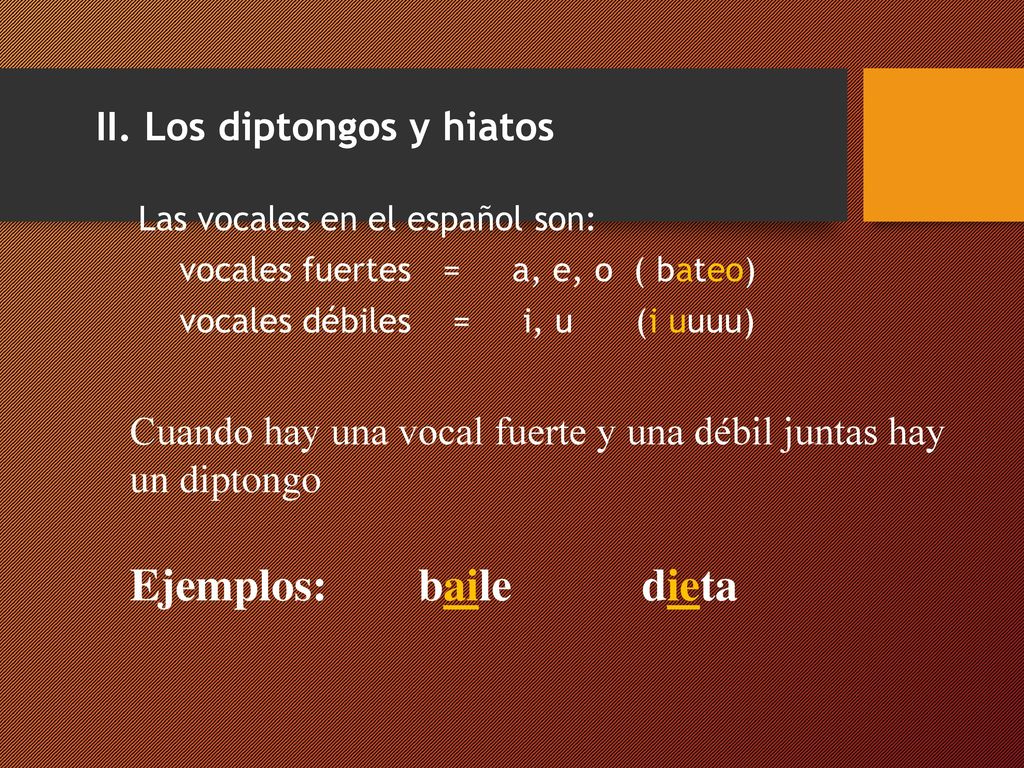 II. Los diptongos y hiatos

Las vocales en el español son:
vocales fuertes = a, e, o ( bateo)
vocales débiles = i, u (i uuuu)

Cuando hay una vocal fuerte y una débil juntas hay un diptongo

Ejemplos: baile dieta